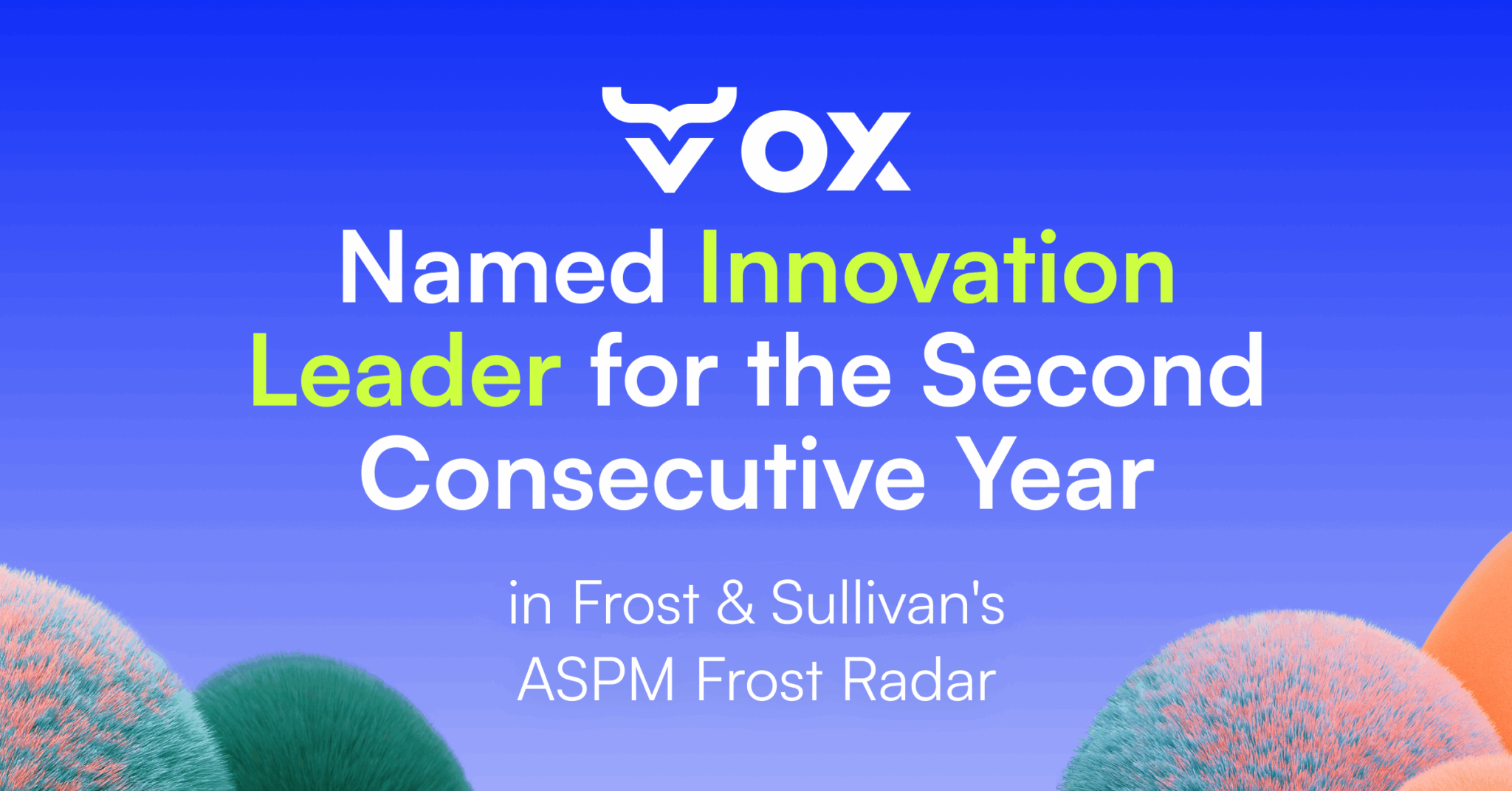 OX

Named Innovation Leader for the Second Consecutive Year

in Frost & Sullivan's ASPM Frost Radar